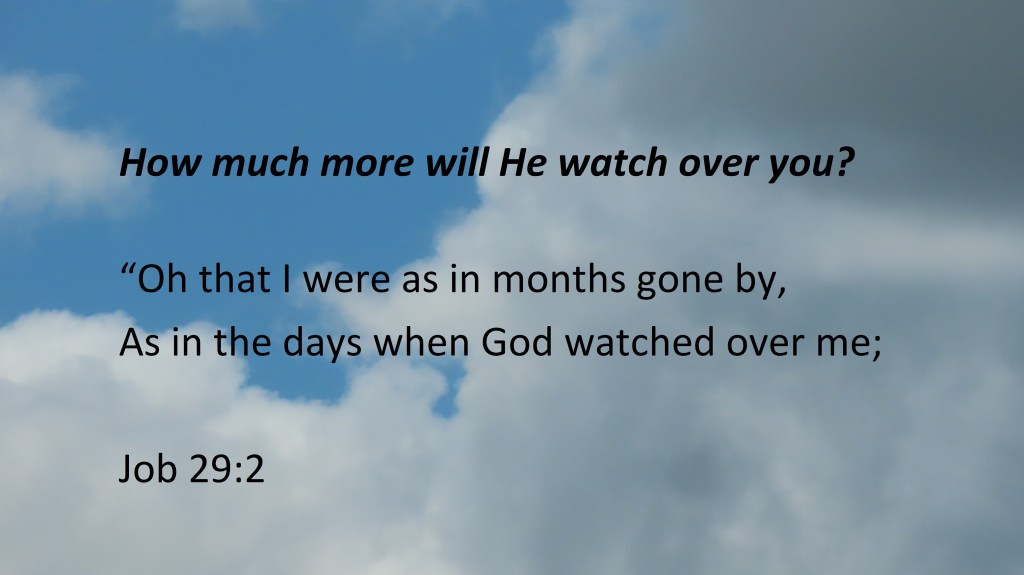 How much more will He watch over you?

“Oh that I were as in months gone by,
As in the days when God watched over me;

Job 29:2